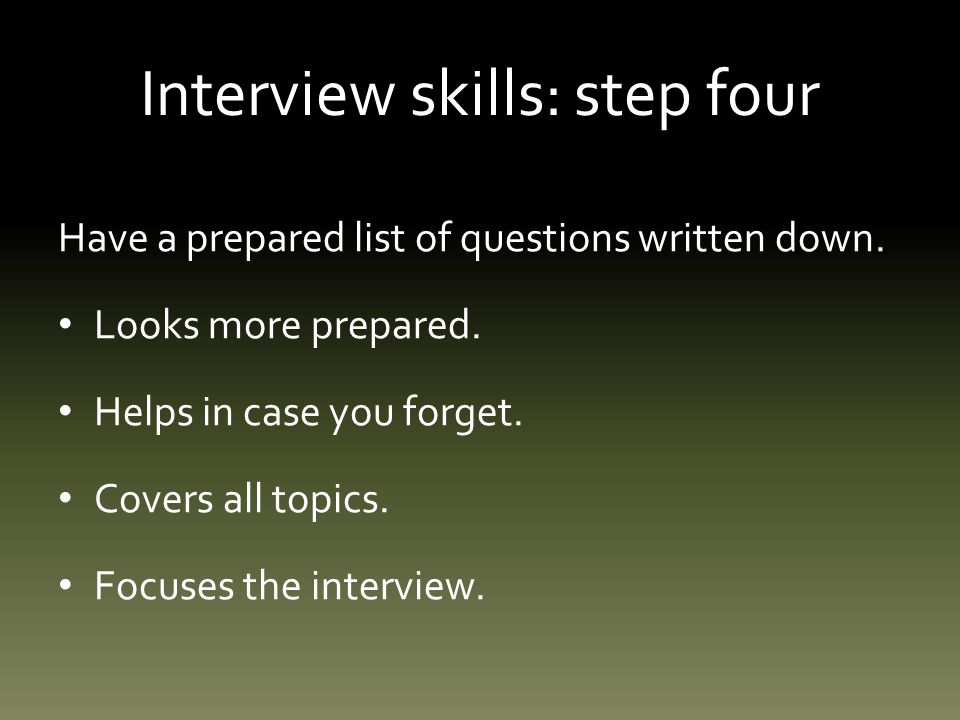 Interview skills: step four

Have a prepared list of questions written down.

• Looks more prepared.

• Helps in case you forget.

• Covers all topics.

• Focuses the interview.